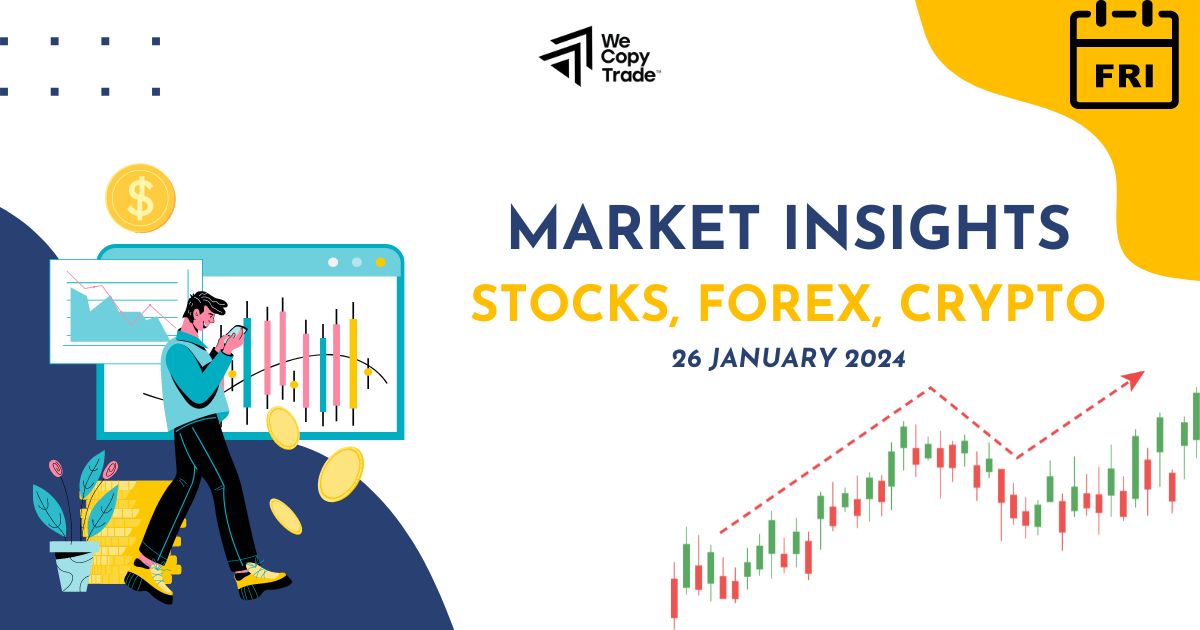 We Copy Trade™

FRI

$

MARKET INSIGHTS

STOCKS, FOREX, CRYPTO

26 JANUARY 2024